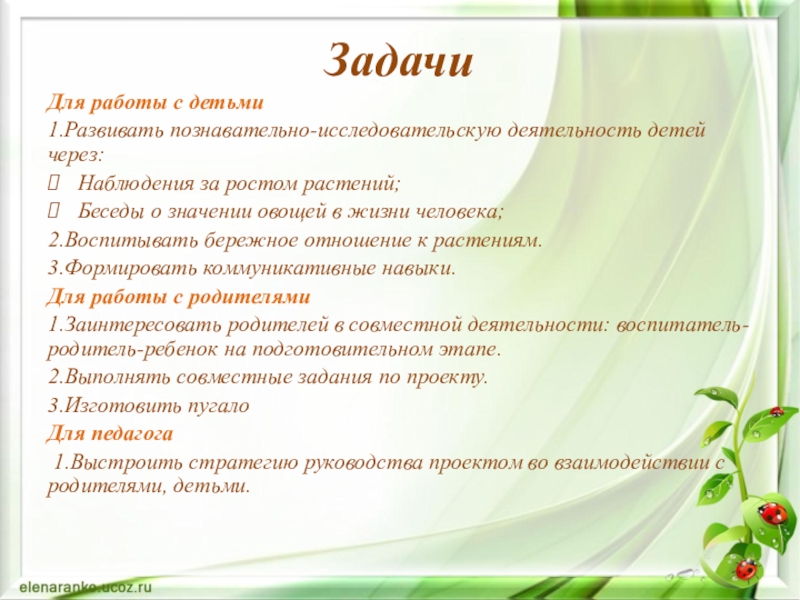 Задачи

Для работы с детьми

1.Развивать познавательно-исследовательскую деятельность детей через:

 Наблюдения за ростом растений;

 Беседы о значении овощей в жизни человека;

2.Воспитывать бережное отношение к растениям.

3.Формировать коммуникативные навыки.

Для работы с родителями

1.Заинтересовать родителей в совместной деятельности: воспитатель-родитель-ребенок на подготовительном этапе.

2.Выполнять совместные задания по проекту.

3.Изготовить пугало

Для педагога

1.Выстроить стратегию руководства проектом во взаимодействии с родителями, детьми.

elenaranko.ucoz.ru